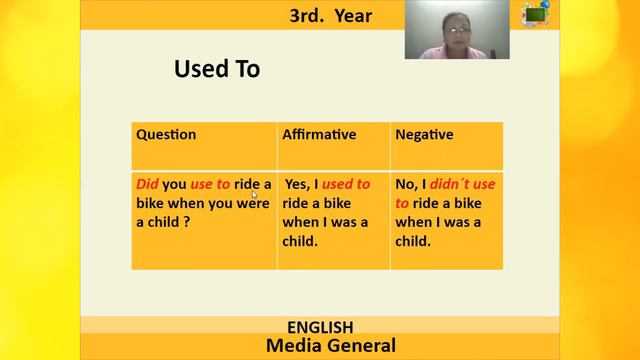 3rd. Year

Used To

| Question | Affirmative | Negative |
|---|---|---|
| Did you use to ride a bike when you were a child ? | Yes, I used to ride a bike when I was a child. | No, I didn´t use to ride a bike when I was a child. |

ENGLISH
Media General